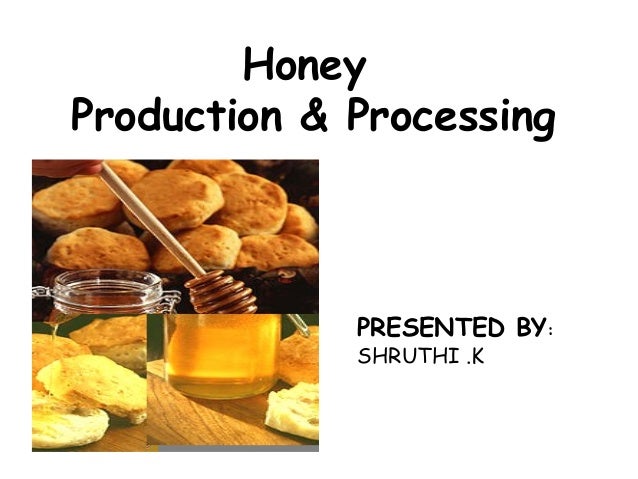 Honey
Production & Processing

PRESENTED BY:
SHRUTHI .K